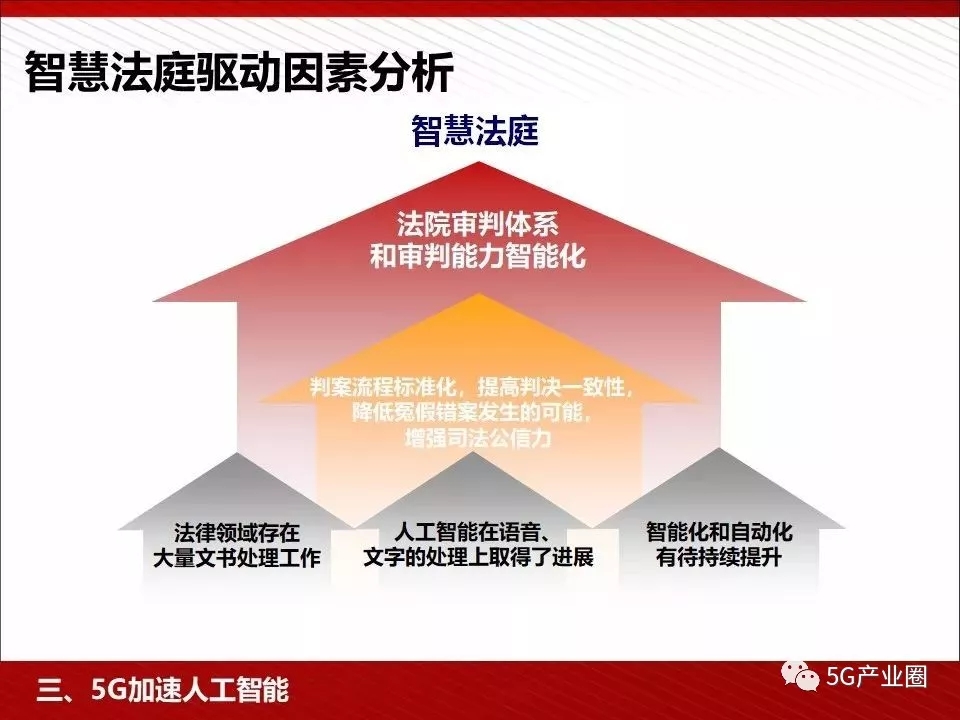 智慧法庭驱动因素分析

智慧法庭

法院审判体系
和审判能力智能化

判案流程标准化，提高判决一致性，
降低冤假错案发生的可能，
增强司法公信力

法律领域存在
大量文书处理工作

人工智能在语音、
文字的处理上取得了进展

智能化和自动化
有待持续提升

三、5G加速人工智能

5G产业圈